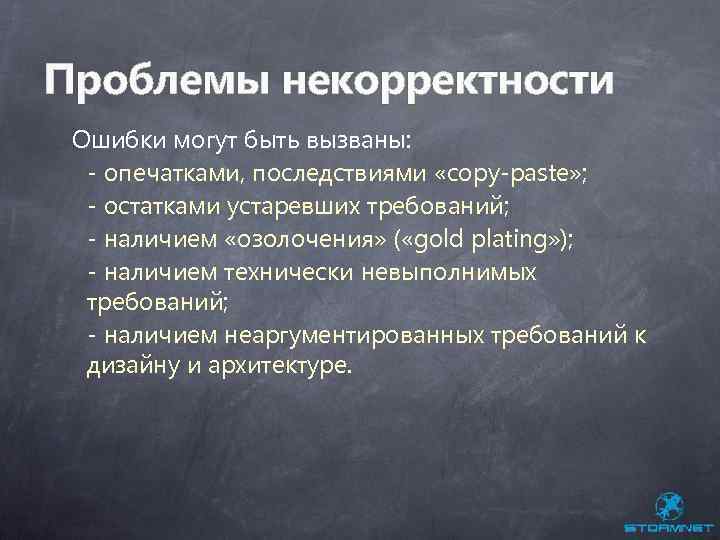 Проблемы некорректности

Ошибки могут быть вызваны:
- опечатками, последствиями «copy-paste»;
- остатками устаревших требований;
- наличием «озолочения» («gold plating»);
- наличием технически невыполнимых требований;
- наличием неаргументированных требований к дизайну и архитектуре.

STORMNET